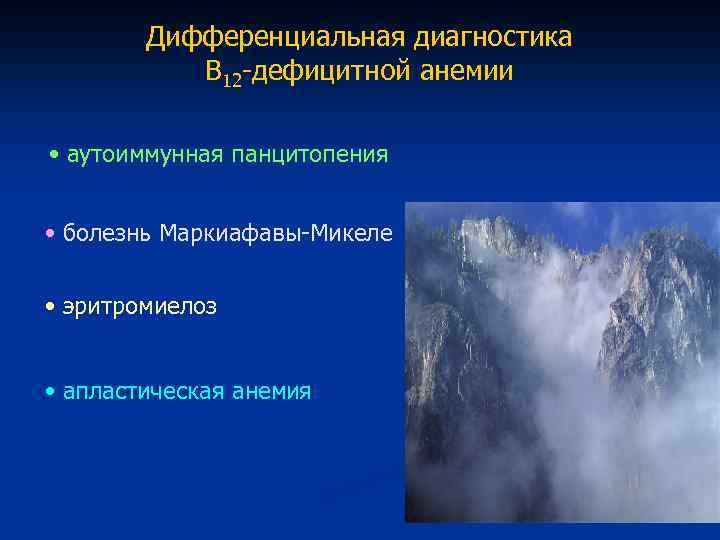 Дифференциальная диагностика $B_{12}$-дефицитной анемии

• аутоиммунная панцитопения

• болезнь Маркиафавы-Микеле

• эритромиелоз

• апластическая анемия